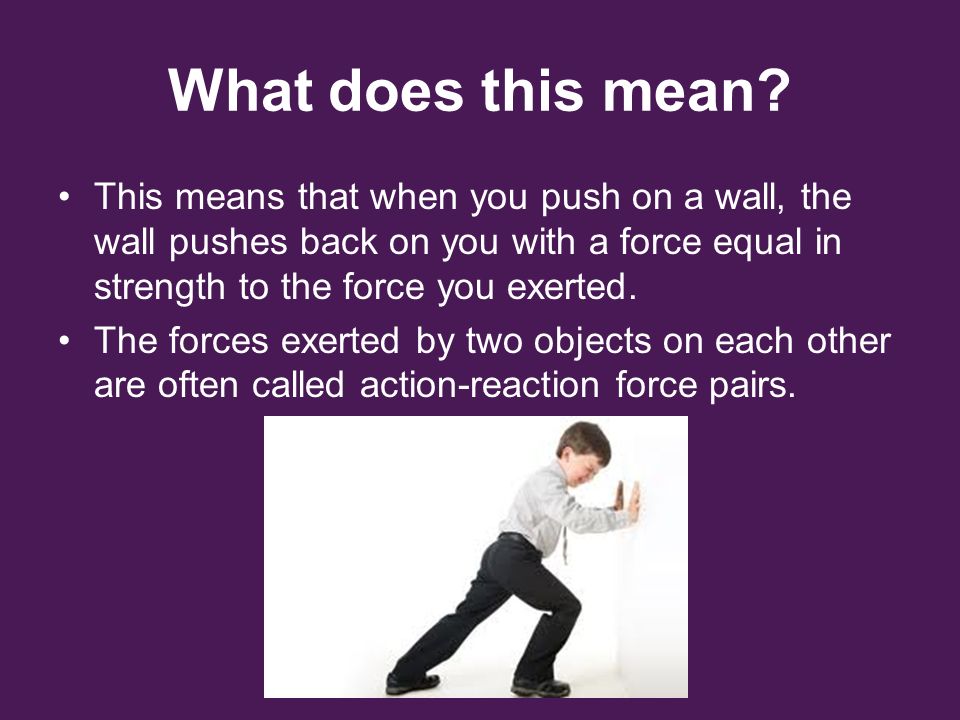 What does this mean?

• This means that when you push on a wall, the wall pushes back on you with a force equal in strength to the force you exerted.

• The forces exerted by two objects on each other are often called action-reaction force pairs.